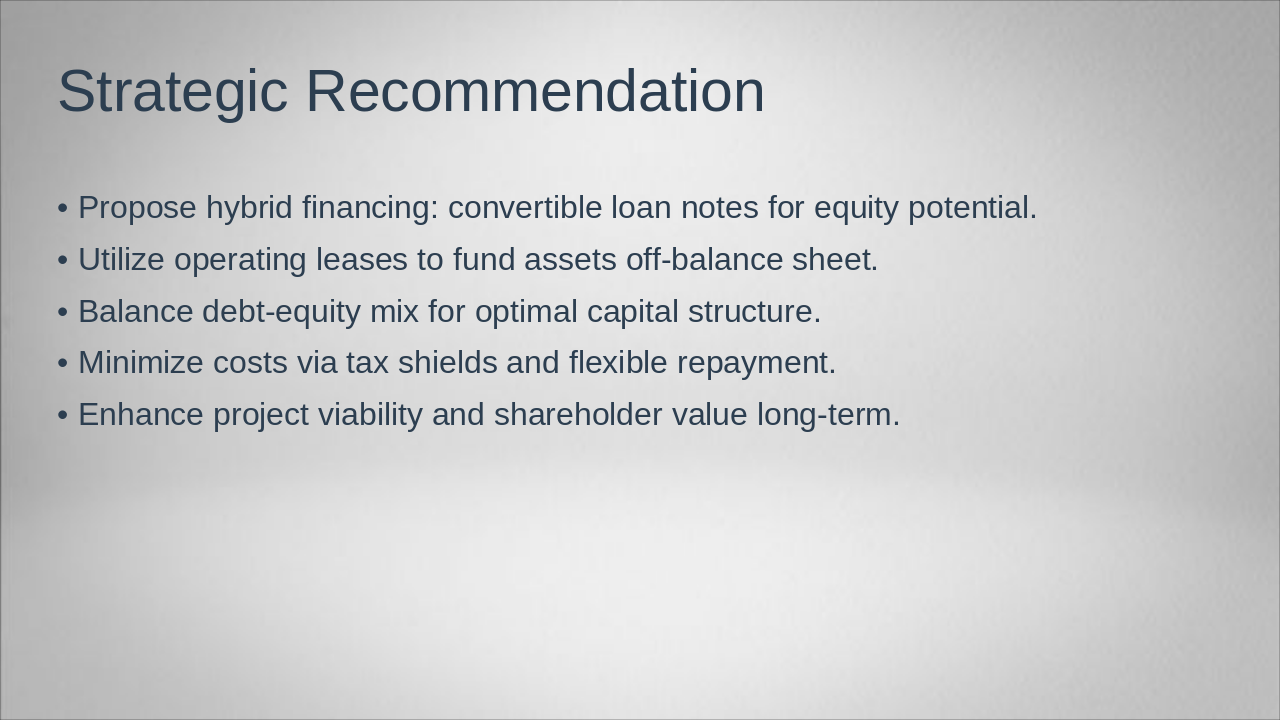 Strategic Recommendation

• Propose hybrid financing: convertible loan notes for equity potential.
• Utilize operating leases to fund assets off-balance sheet.
• Balance debt-equity mix for optimal capital structure.
• Minimize costs via tax shields and flexible repayment.
• Enhance project viability and shareholder value long-term.